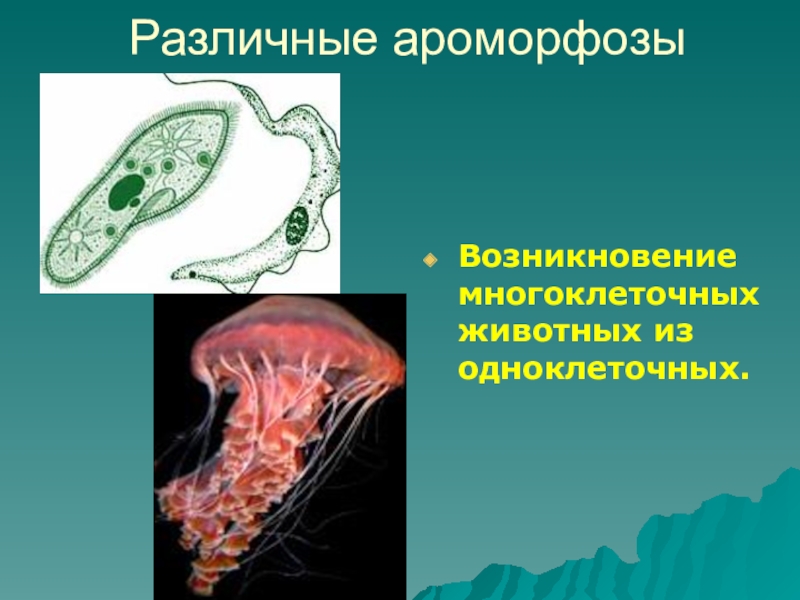 Различные ароморфозы

Возникновение многоклеточных животных из одноклеточных.